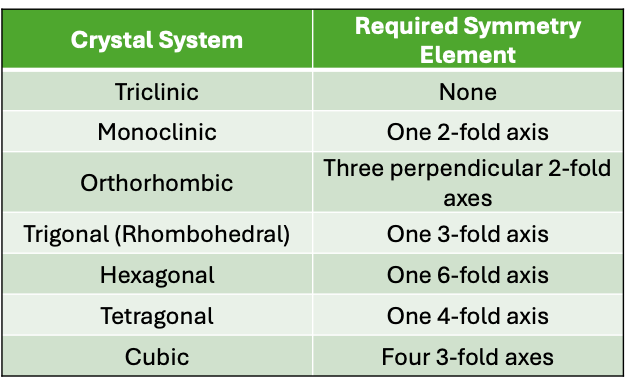 | Crystal System | Required Symmetry Element |
|---|---|
| Triclinic | None |
| Monoclinic | One 2-fold axis |
| Orthorhombic | Three perpendicular 2-fold axes |
| Trigonal (Rhombohedral) | One 3-fold axis |
| Hexagonal | One 6-fold axis |
| Tetragonal | One 4-fold axis |
| Cubic | Four 3-fold axes |